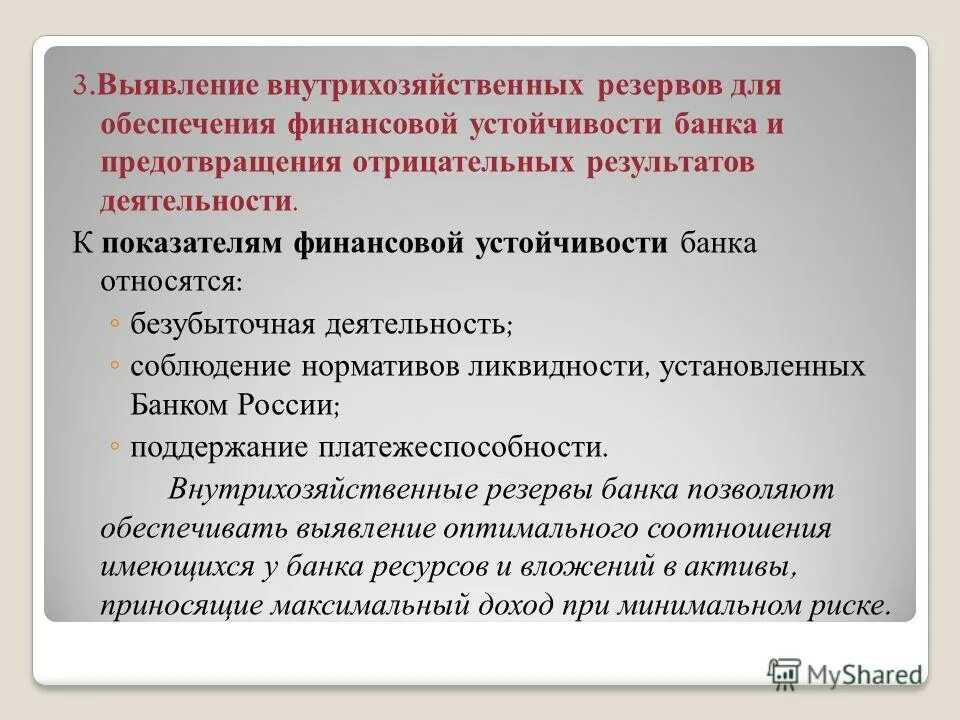 3.Выявление внутрихозяйственных резервов для обеспечения финансовой устойчивости банка и предотвращения отрицательных результатов деятельности.

К показателям финансовой устойчивости банка относятся:

◦ безубыточная деятельность;
◦ соблюдение нормативов ликвидности, установленных Банком России;
◦ поддержание платежеспособности.

Внутрихозяйственные резервы банка позволяют обеспечивать выявление оптимального соотношения имеющихся у банка ресурсов и вложений в активы, приносящие максимальный доход при минимальном риске.

MyShared